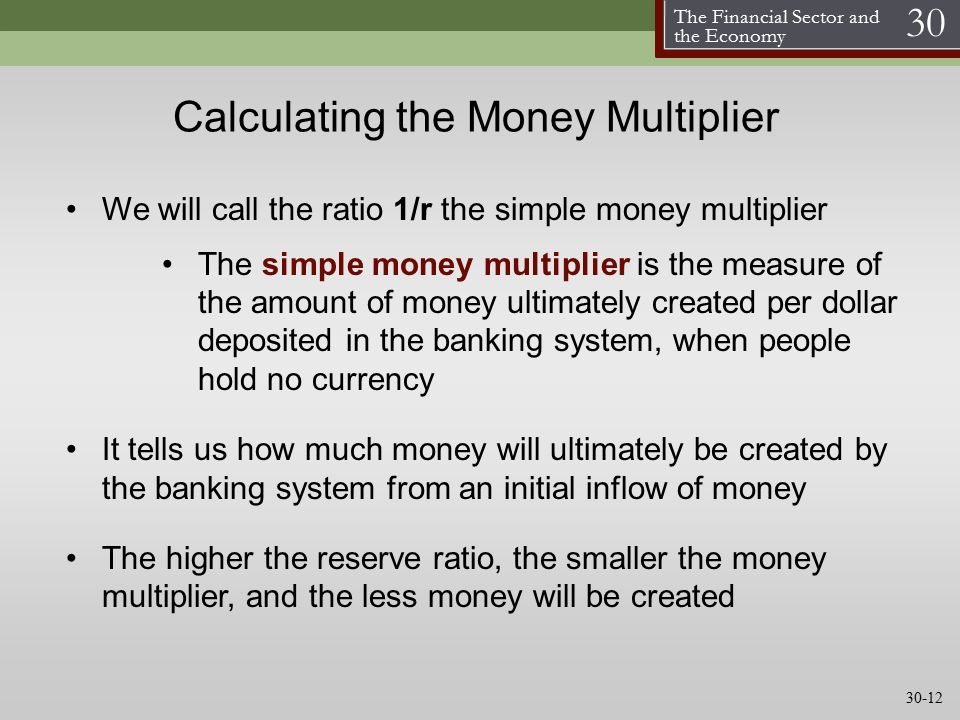 The Financial Sector and the Economy 30

Calculating the Money Multiplier

• We will call the ratio 1/r the simple money multiplier

• The simple money multiplier is the measure of the amount of money ultimately created per dollar deposited in the banking system, when people hold no currency

• It tells us how much money will ultimately be created by the banking system from an initial inflow of money

• The higher the reserve ratio, the smaller the money multiplier, and the less money will be created

30-12